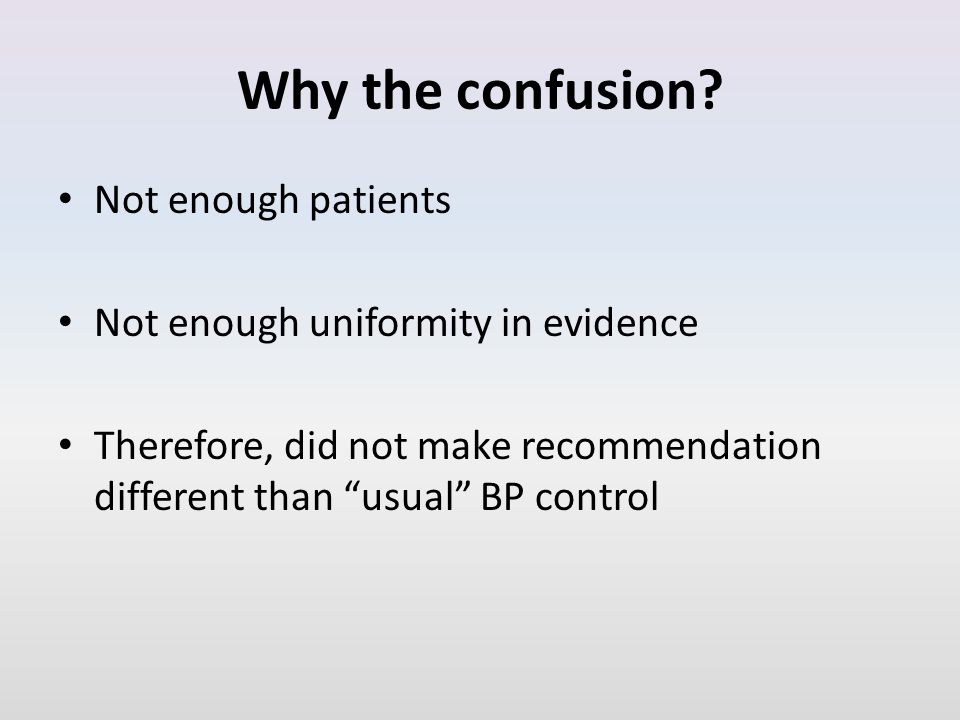 Why the confusion?

• Not enough patients

• Not enough uniformity in evidence

• Therefore, did not make recommendation different than “usual” BP control